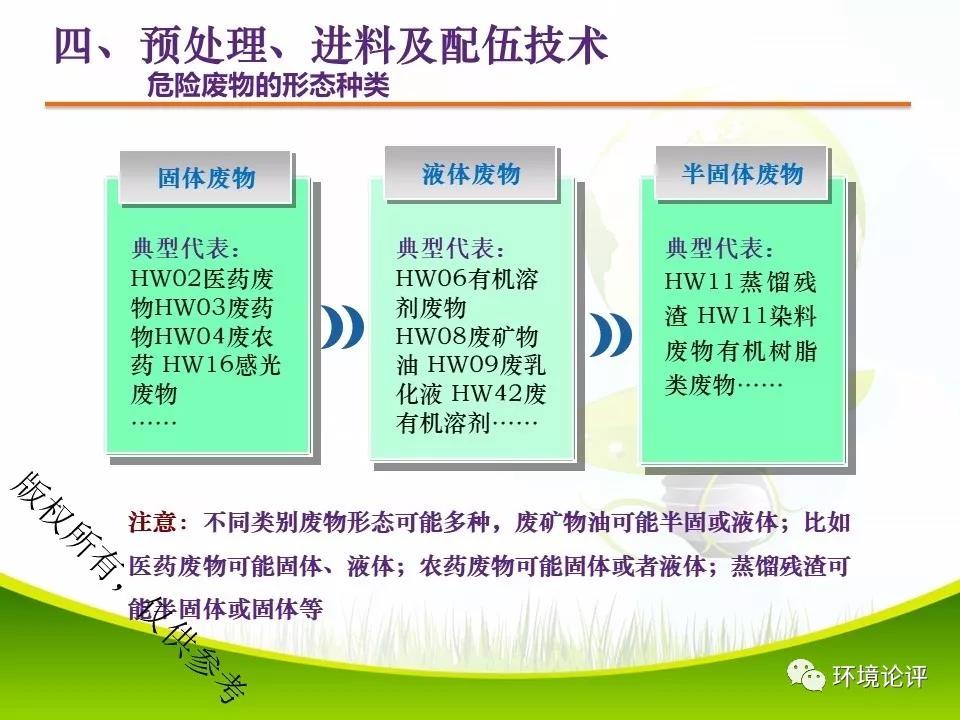 四、预处理、进料及配伍技术

危险废物的形态种类

固体废物

典型代表：
HW02医药废物HW03废药物HW04废农药 HW16感光废物
……

液体废物

典型代表：
HW06有机溶剂废物
HW08废矿物油 HW09废乳化液 HW42废有机溶剂……

半固体废物

典型代表：
HW11蒸馏残渣 HW11染料废物有机树脂类废物……

注意：不同类别废物形态可能多种，废矿物油可能半固或液体；比如医药废物可能固体、液体；农药废物可能固体或者液体；蒸馏残渣可能半固体或固体等

版权所有，仅供参考

环境论评